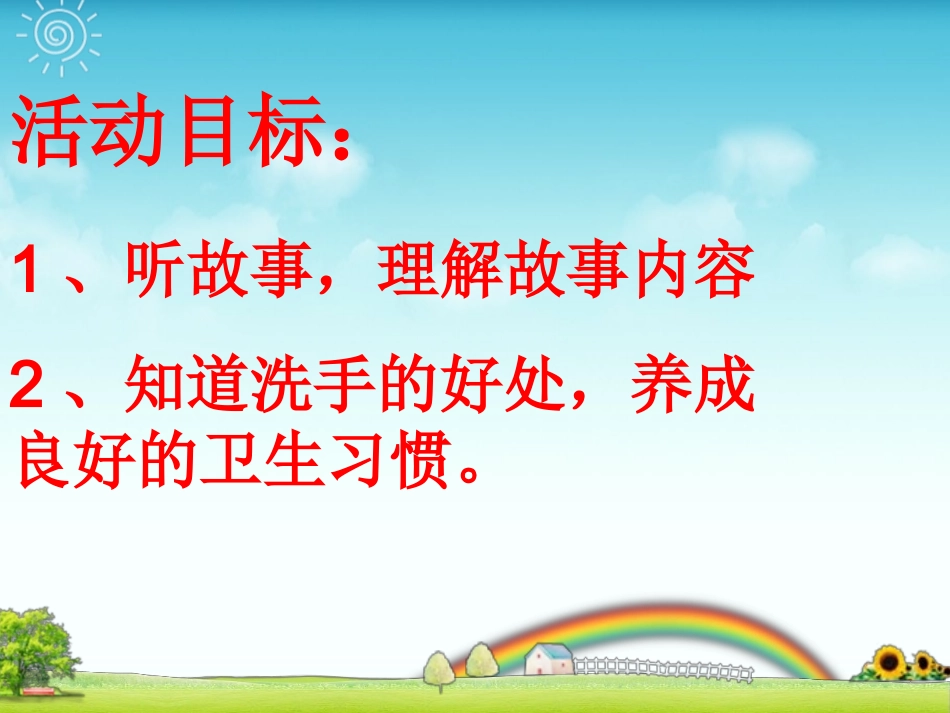 活动目标：

1、听故事，理解故事内容

2、知道洗手的好处，养成良好的卫生习惯。